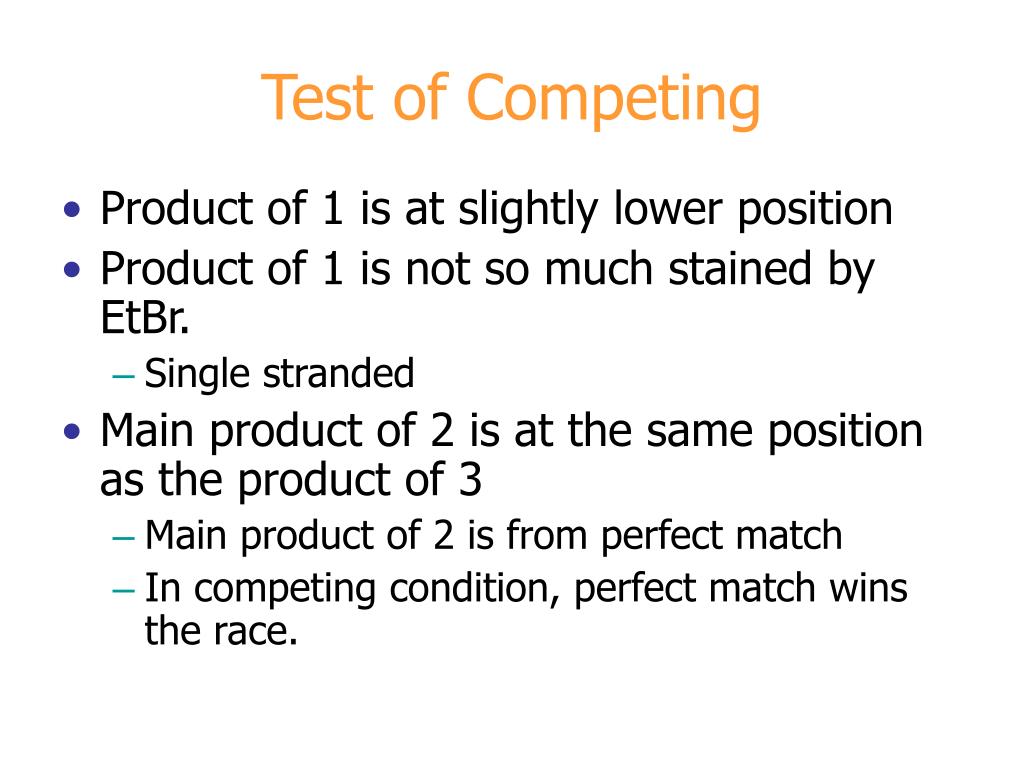 Test of Competing

• Product of 1 is at slightly lower position
• Product of 1 is not so much stained by EtBr.
  – Single stranded
• Main product of 2 is at the same position as the product of 3
  – Main product of 2 is from perfect match
  – In competing condition, perfect match wins the race.